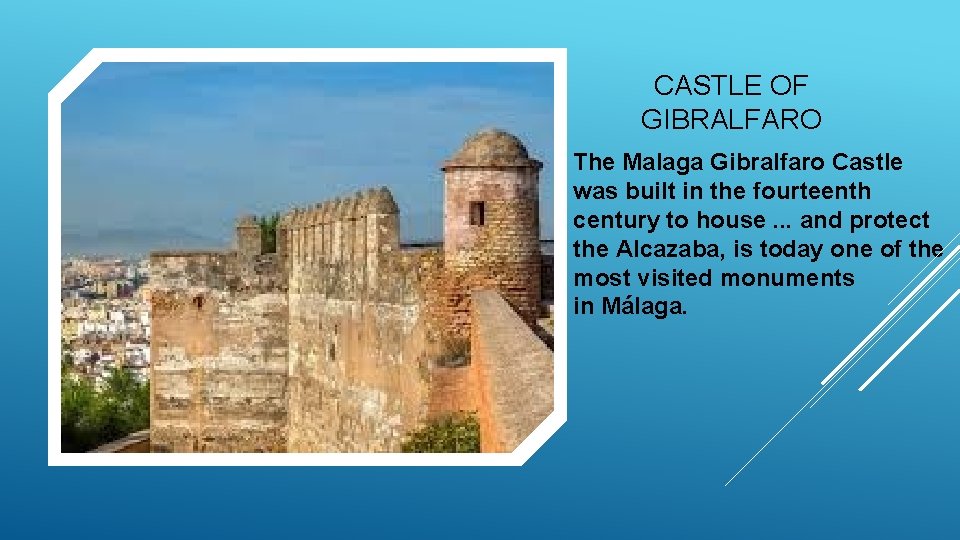 CASTLE OF GIBRALFARO

The Malaga Gibralfaro Castle was built in the fourteenth century to house ... and protect the Alcazaba, is today one of the most visited monuments in Málaga.